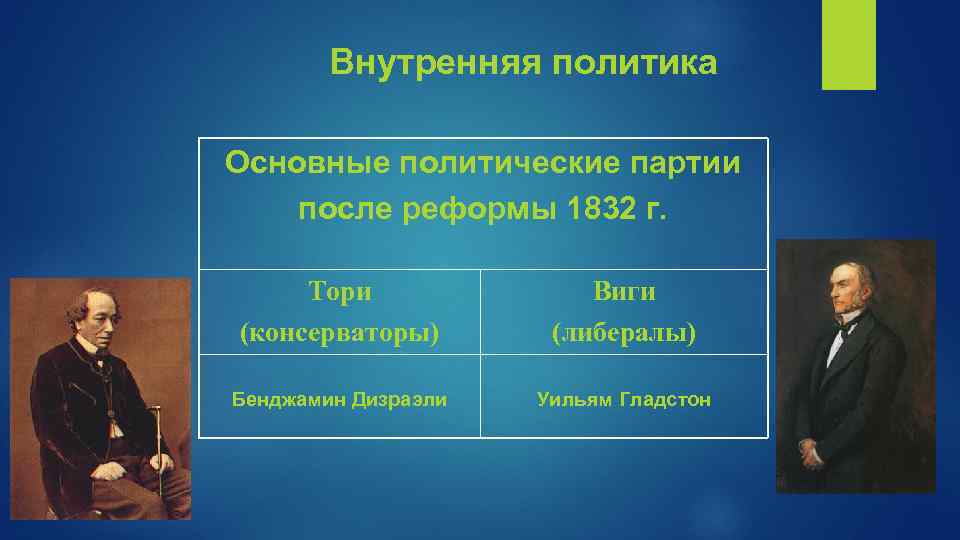 Внутренняя политика

| Основные политические партии после реформы 1832 г. | |
|---|---|
| Тори (консерваторы) | Виги (либералы) |
| Бенджамин Дизраэли | Уильям Гладстон |